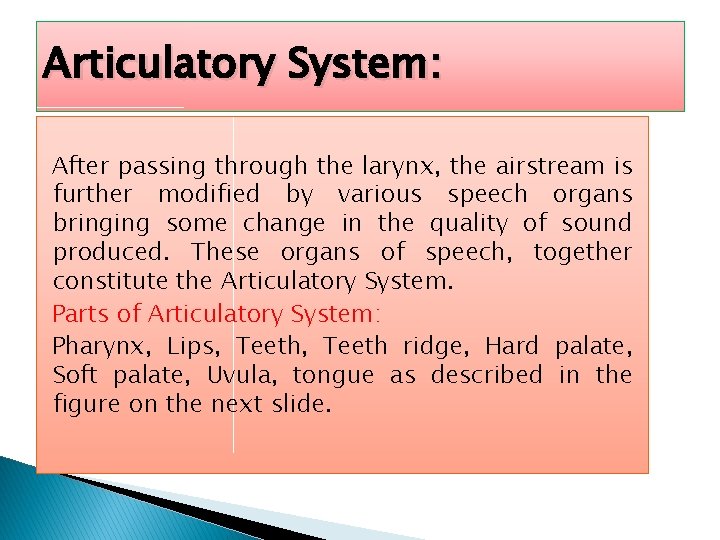 Articulatory System:

After passing through the larynx, the airstream is further modified by various speech organs bringing some change in the quality of sound produced. These organs of speech, together constitute the Articulatory System.

Parts of Articulatory System:

Pharynx, Lips, Teeth, Teeth ridge, Hard palate, Soft palate, Uvula, tongue as described in the figure on the next slide.